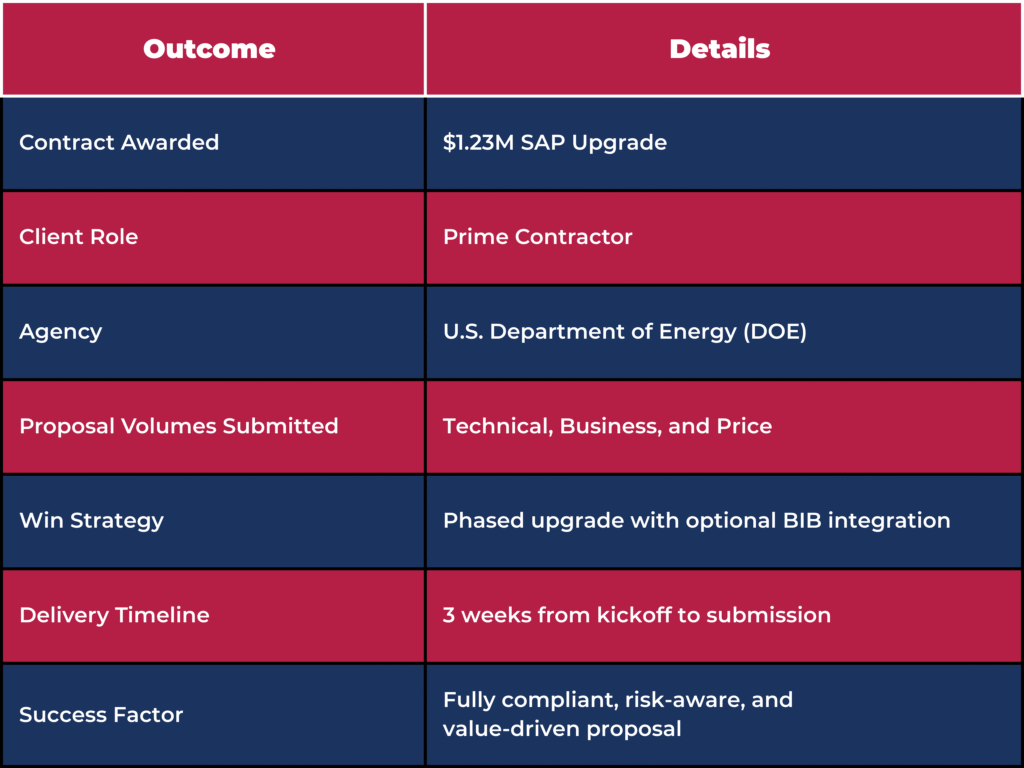 | Outcome | Details |
|---|---|
| Contract Awarded | \$1.23M SAP Upgrade |
| Client Role | Prime Contractor |
| Agency | U.S. Department of Energy (DOE) |
| Proposal Volumes Submitted | Technical, Business, and Price |
| Win Strategy | Phased upgrade with optional BIB integration |
| Delivery Timeline | 3 weeks from kickoff to submission |
| Success Factor | Fully compliant, risk-aware, and value-driven proposal |